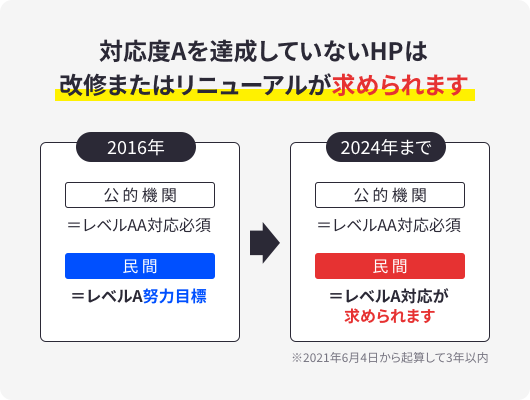 対応度Aを達成していないHPは
改修またはリニューアルが求められます

2016年

公的機関
＝レベルAA対応必須

民間
＝レベルA努力目標

2024年まで

公的機関
＝レベルAA対応必須

民間
＝レベルA対応が
求められます

※2021年6月4日から起算して3年以内